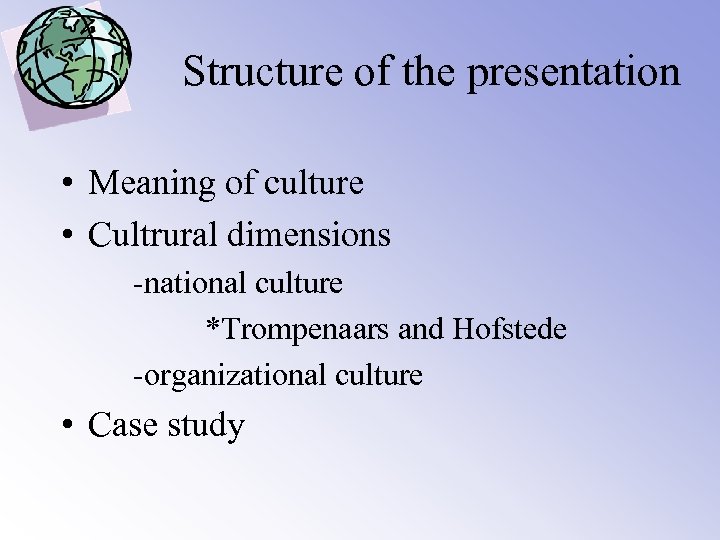 Structure of the presentation

• Meaning of culture
• Cultrural dimensions
-national culture
*Trompenaars and Hofstede
-organizational culture
• Case study